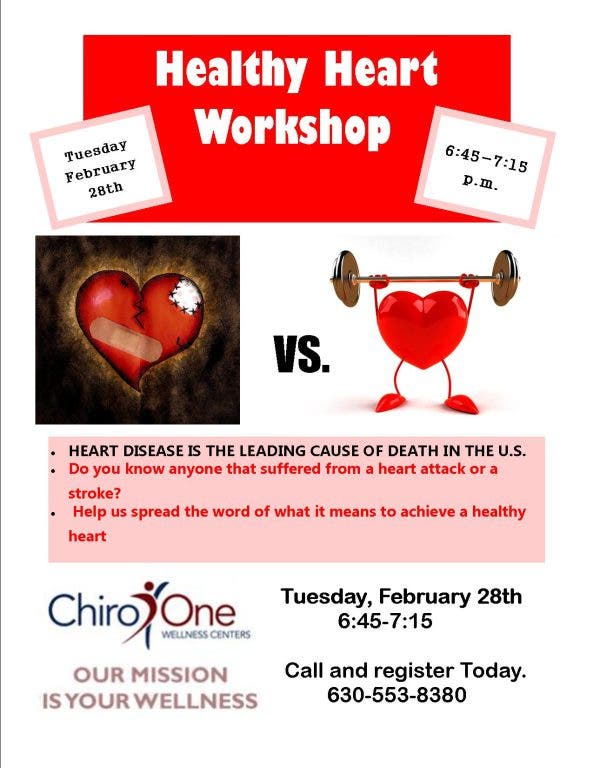 Healthy Heart Workshop

Tuesday February 28th

6:45–7:15 p.m.

VS.

- HEART DISEASE IS THE LEADING CAUSE OF DEATH IN THE U.S.
- Do you know anyone that suffered from a heart attack or a stroke?
- Help us spread the word of what it means to achieve a healthy heart

Chiro One WELLNESS CENTERS

OUR MISSION IS YOUR WELLNESS

Tuesday, February 28th
6:45-7:15

Call and register Today.
630-553-8380